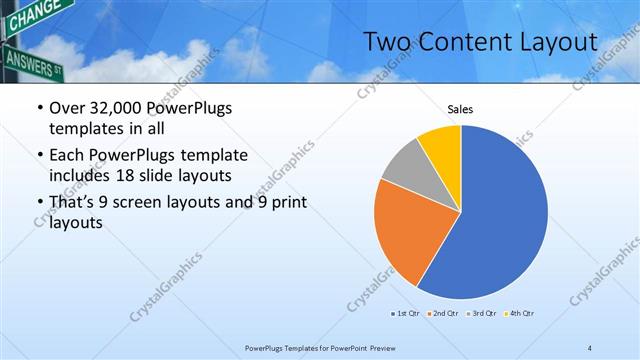 CHANGE
ANSWERS ST

Two Content Layout

• Over 32,000 PowerPlugs templates in all
• Each PowerPlugs template includes 18 slide layouts
• That's 9 screen layouts and 9 print layouts

Sales

1st Qtr 2nd Qtr 3rd Qtr 4th Qtr

CrystalGraphics

PowerPlugs Templates for PowerPoint Preview

4